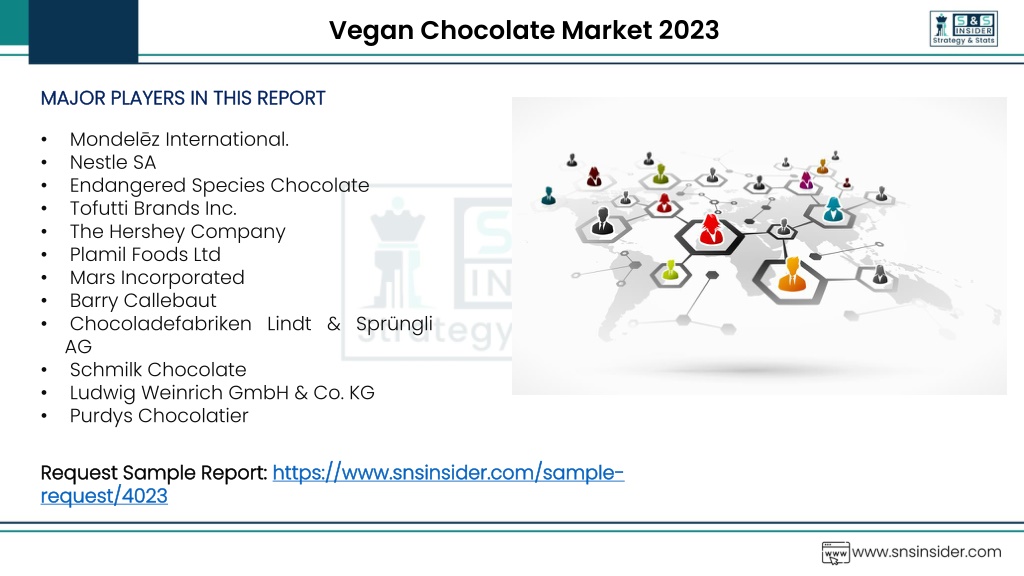 Vegan Chocolate Market 2023

S&S INSIDER Strategy & Stats

MAJOR PLAYERS IN THIS REPORT

• Mondelēz International.
• Nestle SA
• Endangered Species Chocolate
• Tofutti Brands Inc.
• The Hershey Company
• Plamil Foods Ltd
• Mars Incorporated
• Barry Callebaut
• Chocoladefabriken Lindt & Sprüngli AG
• Schmilk Chocolate
• Ludwig Weinrich GmbH & Co. KG
• Purdys Chocolatier

Request Sample Report: https://www.snsinsider.com/sample-request/4023

www.snsinsider.com